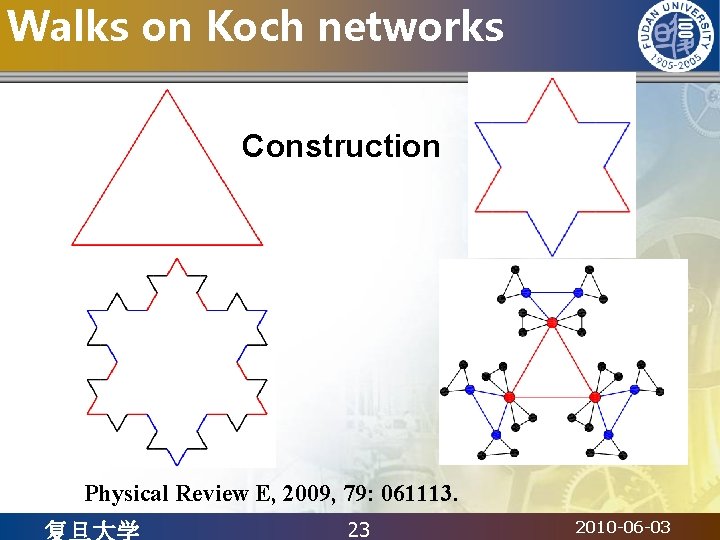 Walks on Koch networks

FUDAN UNIVERSITY
1905-2005

Construction

Physical Review E, 2009, 79: 061113.

复旦大学

23

2010-06-03